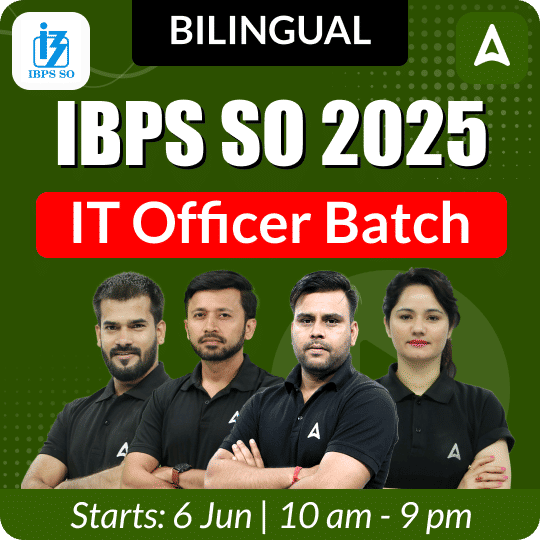 IBPS SO

BILINGUAL

IBPS SO 2025

IT Officer Batch

Starts: 6 Jun | 10 am - 9 pm